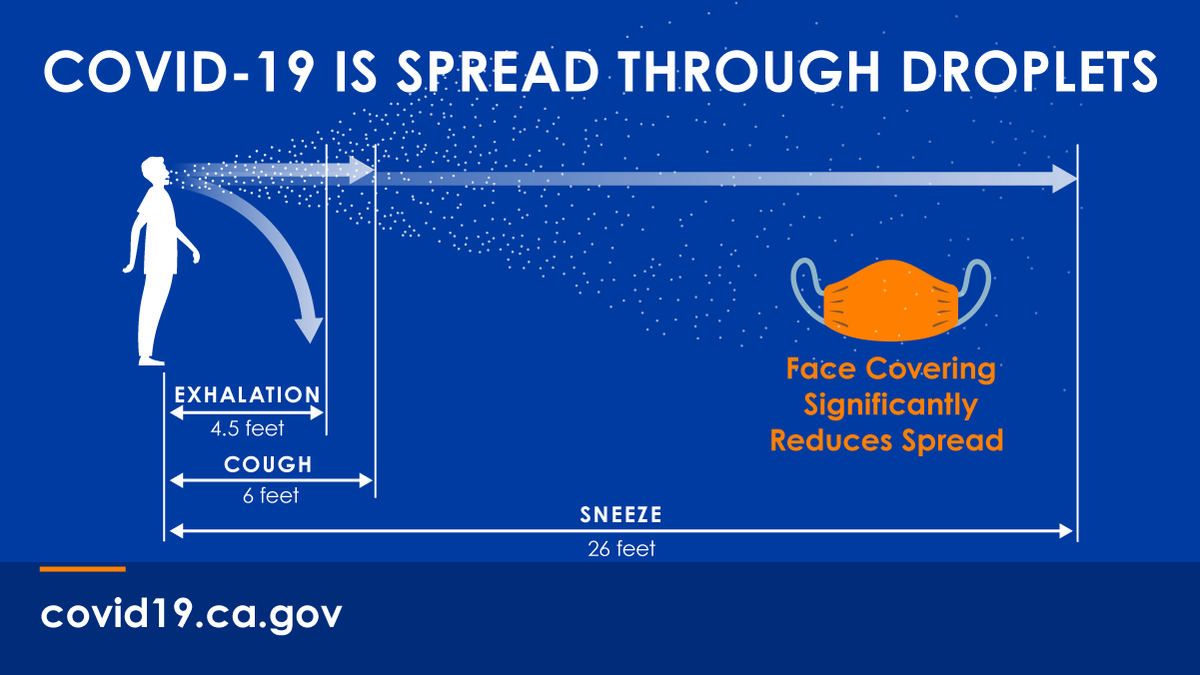 COVID-19 IS SPREAD THROUGH DROPLETS

EXHALATION
4.5 feet

COUGH
6 feet

SNEEZE
26 feet

Face Covering Significantly Reduces Spread

covid19.ca.gov